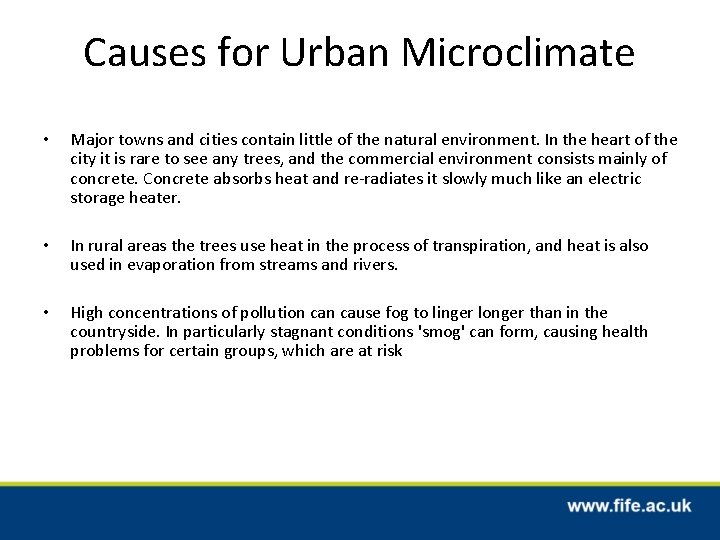 Causes for Urban Microclimate

• Major towns and cities contain little of the natural environment. In the heart of the city it is rare to see any trees, and the commercial environment consists mainly of concrete. Concrete absorbs heat and re-radiates it slowly much like an electric storage heater.

• In rural areas the trees use heat in the process of transpiration, and heat is also used in evaporation from streams and rivers.

• High concentrations of pollution can cause fog to linger longer than in the countryside. In particularly stagnant conditions 'smog' can form, causing health problems for certain groups, which are at risk

www.fife.ac.uk